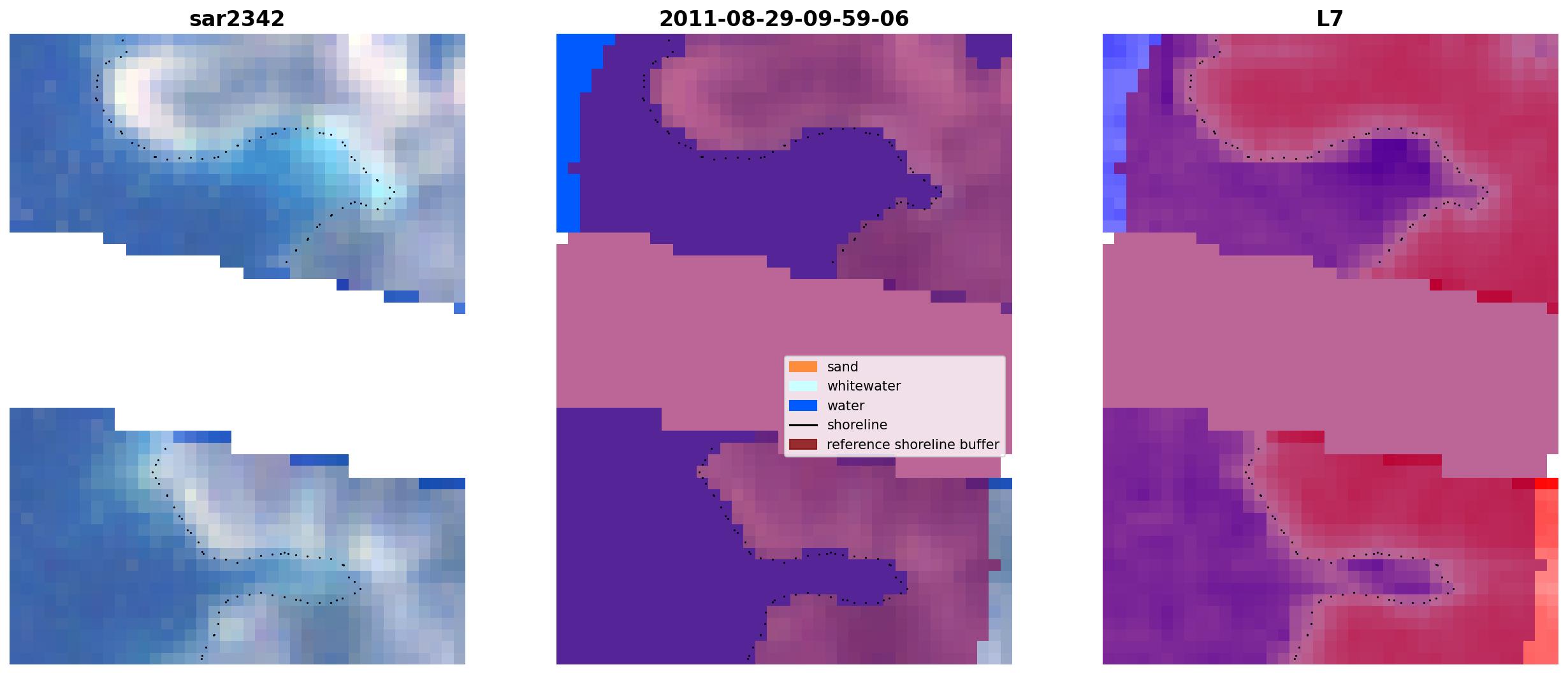 sar2342

2011-08-29-09-59-06

L7

sand
whitewater
water
shoreline
reference shoreline buffer